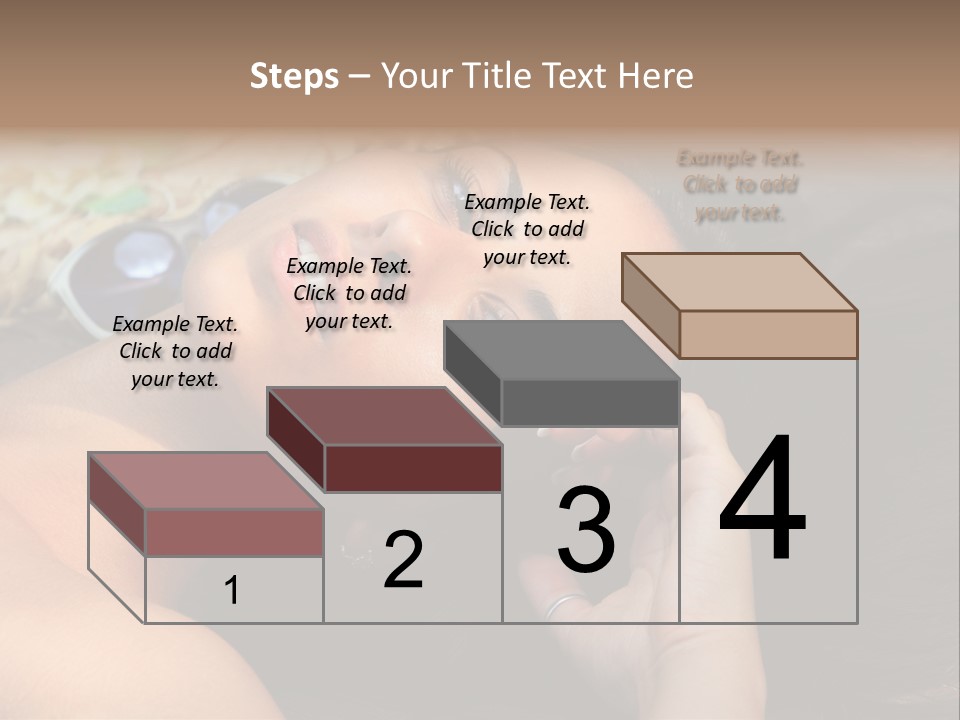 Steps – Your Title Text Here

Example Text. Click to add your text.

Example Text. Click to add your text.

Example Text. Click to add your text.

Example Text. Click to add your text.

1

2

3

4